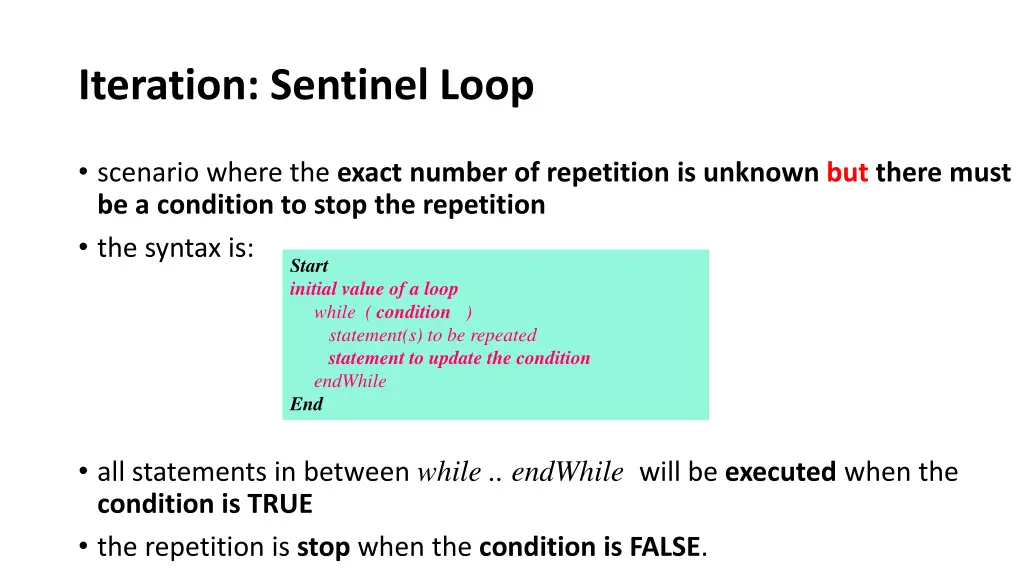 Iteration: Sentinel Loop

• scenario where the exact number of repetition is unknown but there must be a condition to stop the repetition

• the syntax is:

Start
initial value of a loop
while ( condition )
statement(s) to be repeated
statement to update the condition
endWhile
End

• all statements in between while .. endWhile will be executed when the condition is TRUE

• the repetition is stop when the condition is FALSE.